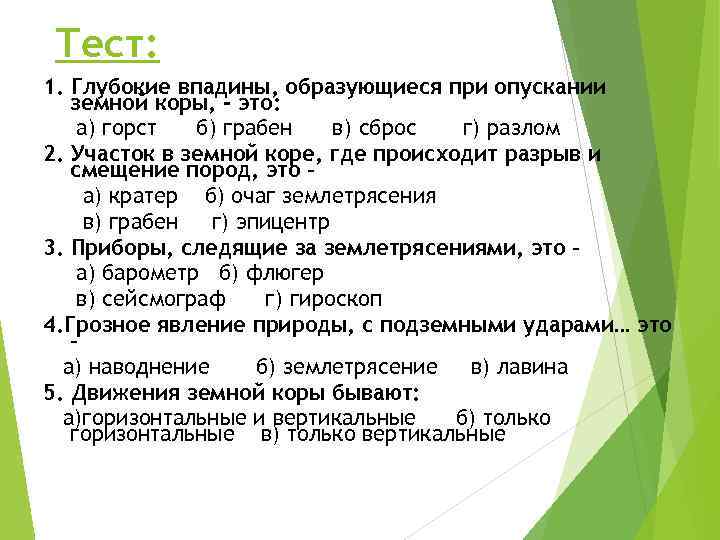 Тест:

1. Глубокие впадины, образующиеся при опускании земной коры, - это:

а) горст б) грабен в) сброс г) разлом

2. Участок в земной коре, где происходит разрыв и смещение пород, это –

а) кратер б) очаг землетрясения

в) грабен г) эпицентр

3. Приборы, следящие за землетрясениями, это –

а) барометр б) флюгер

в) сейсмограф г) гироскоп

4.Грозное явление природы, с подземными ударами… это –

а) наводнение б) землетрясение в) лавина

5. Движения земной коры бывают:

а)горизонтальные и вертикальные б) только горизонтальные в) только вертикальные